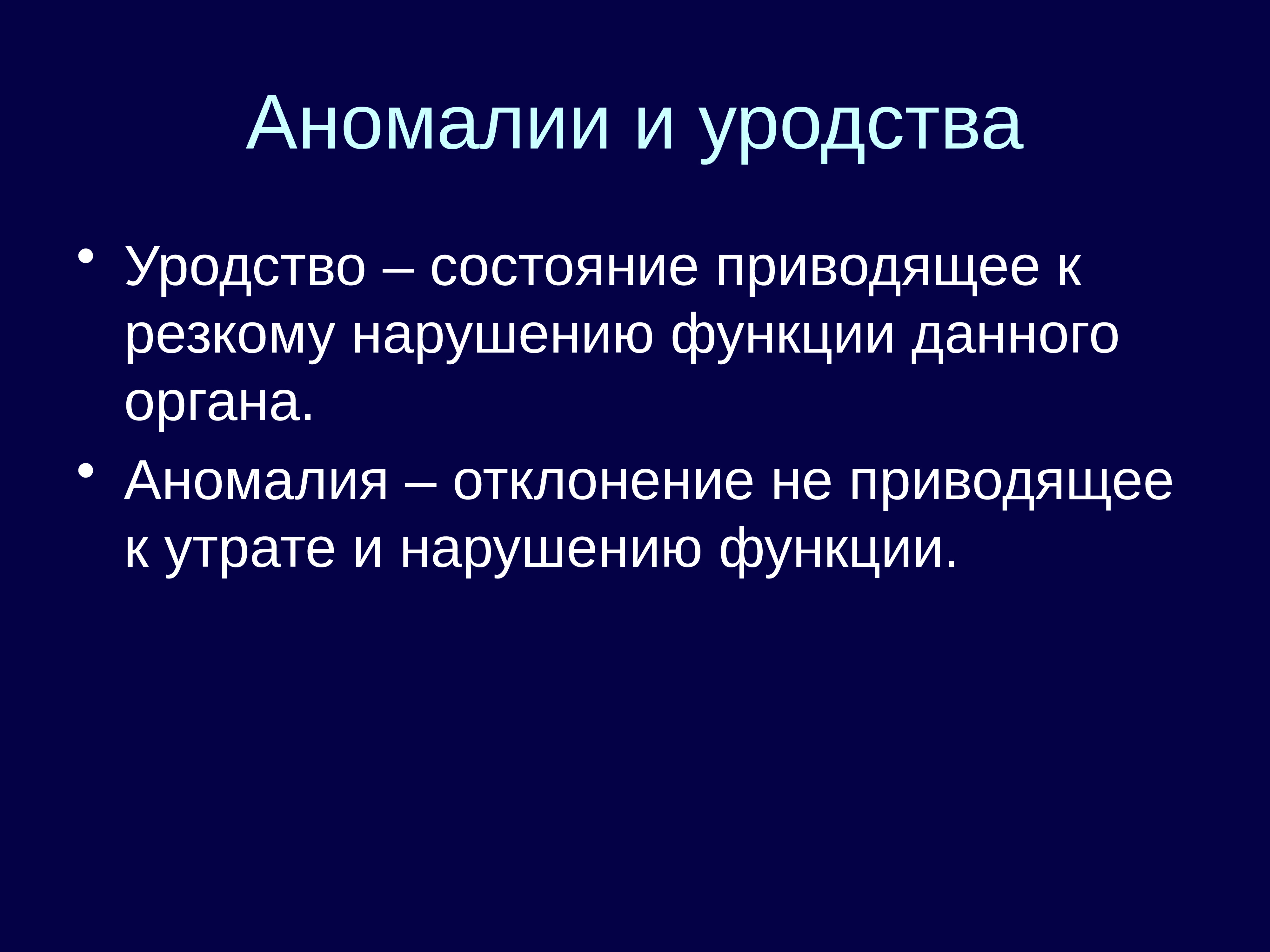 Аномалии и уродства

• Уродство – состояние приводящее к резкому нарушению функции данного органа.
• Аномалия – отклонение не приводящее к утрате и нарушению функции.